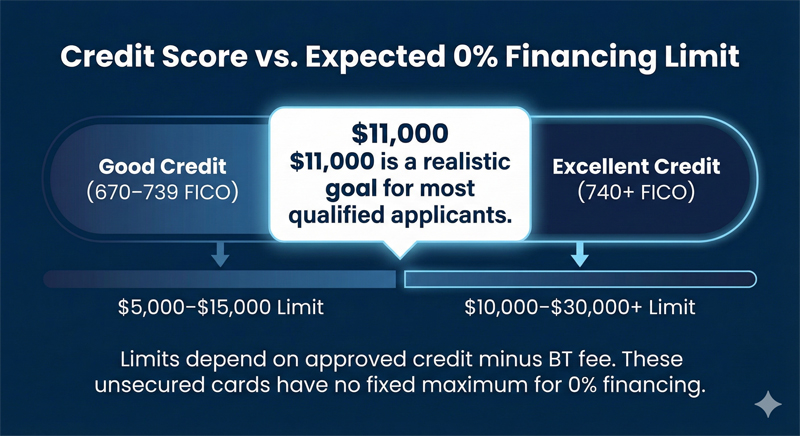 Credit Score vs. Expected 0% Financing Limit

Good Credit
(670–739 FICO)

$11,000
$11,000 is a realistic goal for most qualified applicants.

Excellent Credit
(740+ FICO)

$5,000–$15,000 Limit

$10,000–$30,000+ Limit

Limits depend on approved credit minus BT fee. These unsecured cards have no fixed maximum for 0% financing.